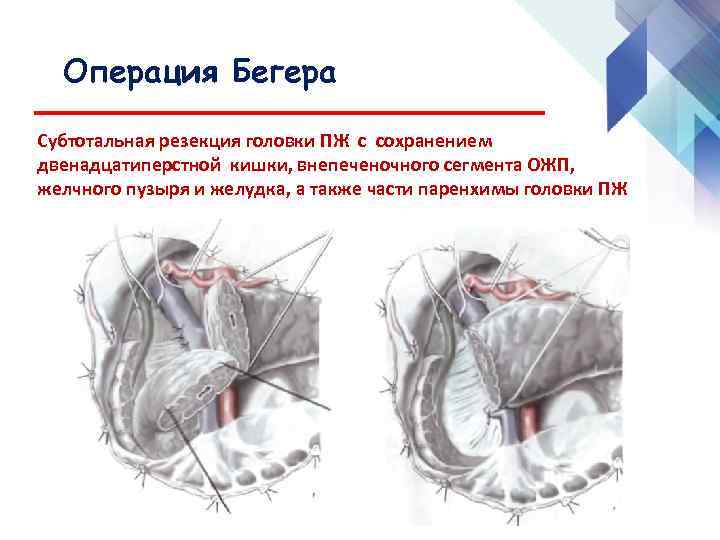 Операция Бегера

Субтотальная резекция головки ПЖ с сохранением двенадцатиперстной кишки, внепеченочного сегмента ОЖП, желчного пузыря и желудка, а также части паренхимы головки ПЖ